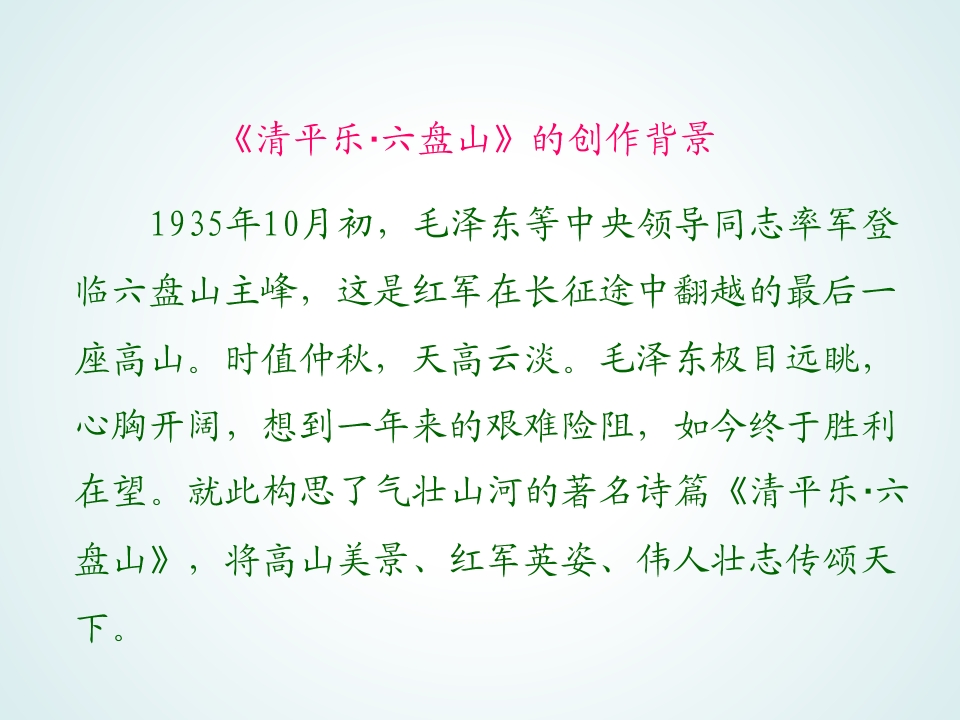 《清平乐·六盘山》的创作背景

1935年10月初，毛泽东等中央领导同志率军登临六盘山主峰，这是红军在长征途中翻越的最后一座高山。时值仲秋，天高云淡。毛泽东极目远眺，心胸开阔，想到一年来的艰难险阻，如今终于胜利在望。就此构思了气壮山河的著名诗篇《清平乐·六盘山》，将高山美景、红军英姿、伟人壮志传颂天下。